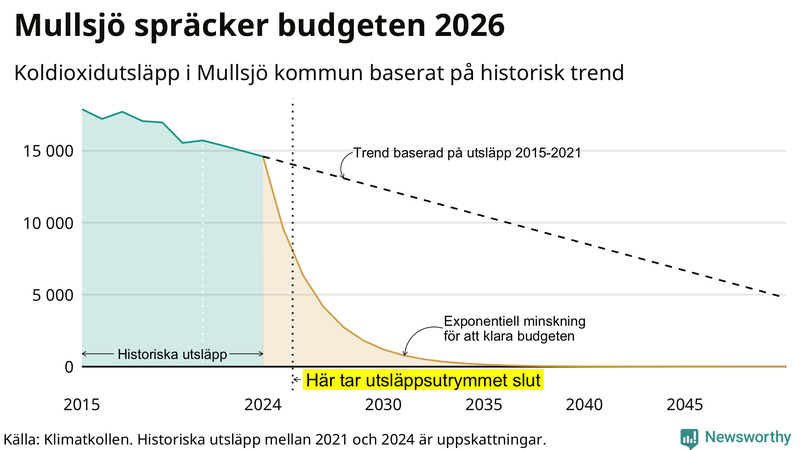 Mullsjö spräcker budgeten 2026

Koldioxidutsläpp i Mullsjö kommun baserat på historisk trend

15 000
10 000
5 000
0

Trend baserad på utsläpp 2015-2021

Exponentiell minskning för att klara budgeten

Historiska utsläpp

Här tar utsläppsutrymmet slut

2015
2024
2030
2035
2040
2045

Källa: Klimatkollen. Historiska utsläpp mellan 2021 och 2024 är uppskattningar.

Newsworthy